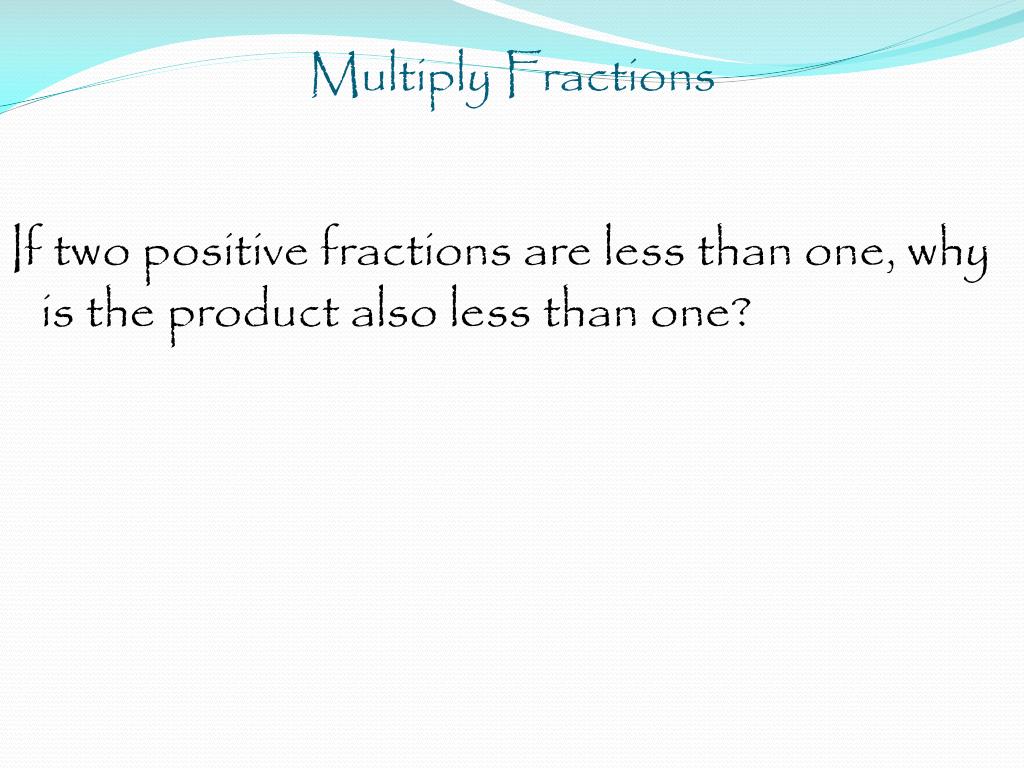 Multiply Fractions

If two positive fractions are less than one, why is the product also less than one?